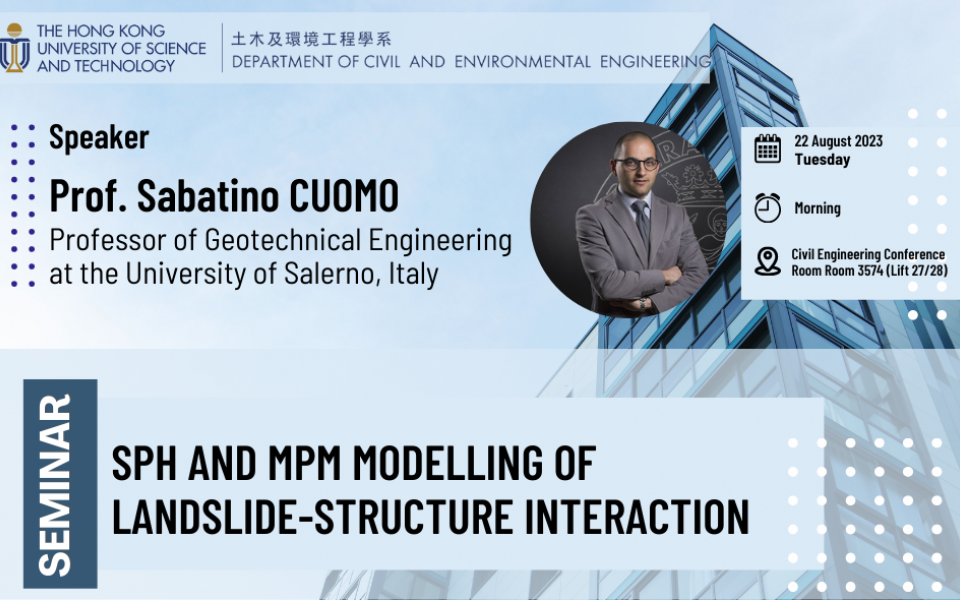 THE HONG KONG UNIVERSITY OF SCIENCE AND TECHNOLOGY

土木及環境工程學系
DEPARTMENT OF CIVIL AND ENVIRONMENTAL ENGINEERING

Speaker

Prof. Sabatino CUOMO

Professor of Geotechnical Engineering at the University of Salerno, Italy

22 August 2023
Tuesday

Morning

Civil Engineering Conference Room Room 3574 (Lift 27/28)

SEMINAR

SPH AND MPM MODELLING OF LANDSLIDE-STRUCTURE INTERACTION